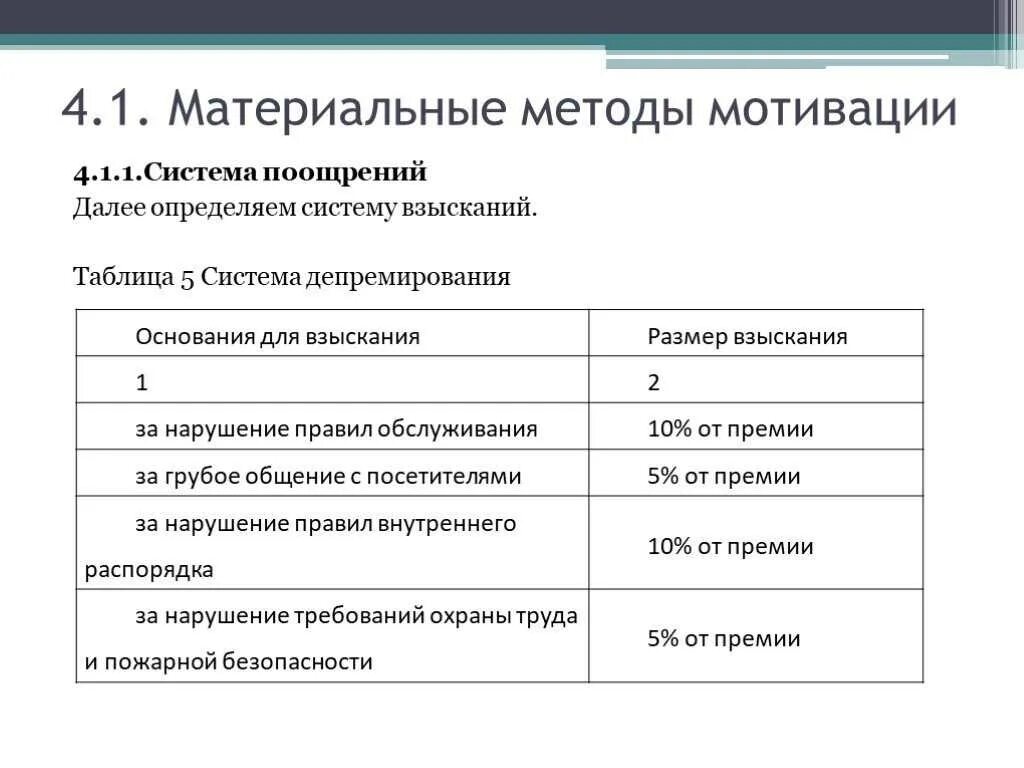 4.1. Материальные методы мотивации

4.1.1.Система поощрений
Далее определяем систему взысканий.

Таблица 5 Система депремирования

| Основания для взыскания | Размер взыскания |
|---|---|
| 1 | 2 |
| за нарушение правил обслуживания | 10% от премии |
| за грубое общение с посетителями | 5% от премии |
| за нарушение правил внутреннего распорядка | 10% от премии |
| за нарушение требований охраны труда и пожарной безопасности | 5% от премии |